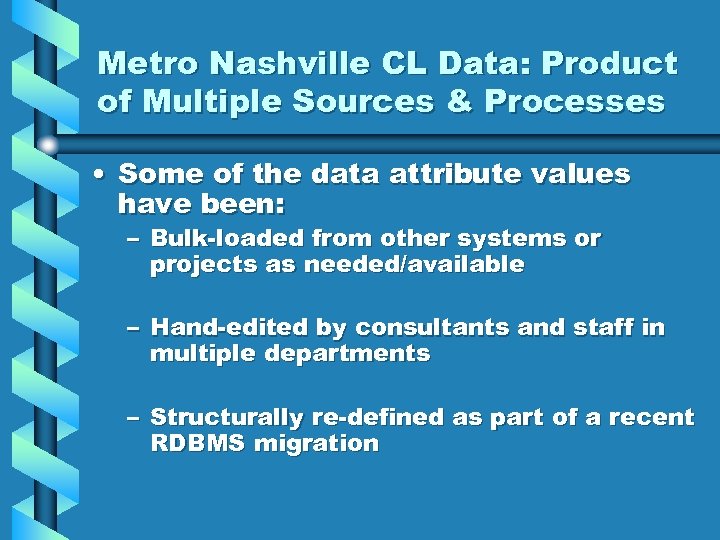 Metro Nashville CL Data: Product of Multiple Sources & Processes

• Some of the data attribute values have been:

– Bulk-loaded from other systems or projects as needed/available

– Hand-edited by consultants and staff in multiple departments

– Structurally re-defined as part of a recent RDBMS migration